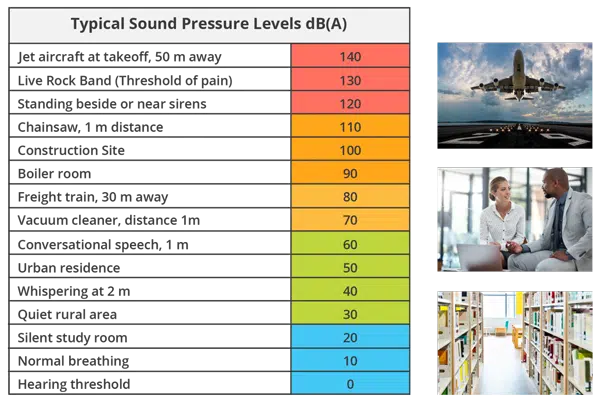 | Typical Sound Pressure Levels dB(A) | |
|---|---|
| Jet aircraft at takeoff, 50 m away | 140 |
| Live Rock Band (Threshold of pain) | 130 |
| Standing beside or near sirens | 120 |
| Chainsaw, 1 m distance | 110 |
| Construction Site | 100 |
| Boiler room | 90 |
| Freight train, 30 m away | 80 |
| Vacuum cleaner, distance 1m | 70 |
| Conversational speech, 1 m | 60 |
| Urban residence | 50 |
| Whispering at 2 m | 40 |
| Quiet rural area | 30 |
| Silent study room | 20 |
| Normal breathing | 10 |
| Hearing threshold | 0 |